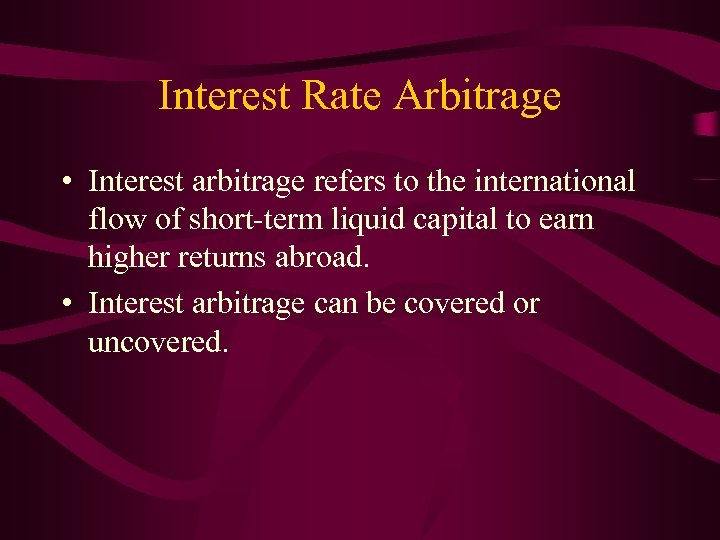 Interest Rate Arbitrage

• Interest arbitrage refers to the international flow of short-term liquid capital to earn higher returns abroad.

• Interest arbitrage can be covered or uncovered.